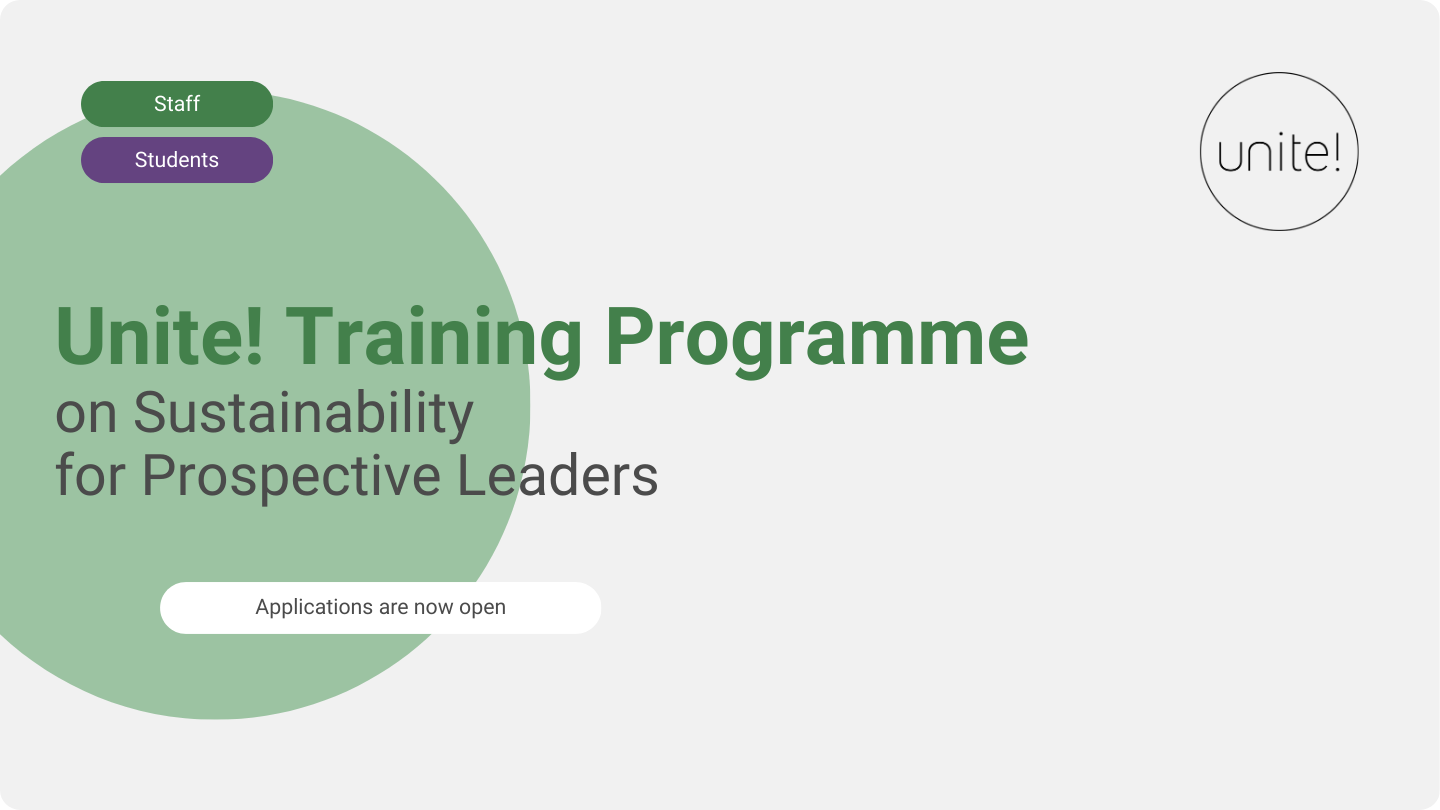 Staff
Students

unite!

Unite! Training Programme
on Sustainability
for Prospective Leaders

Applications are now open